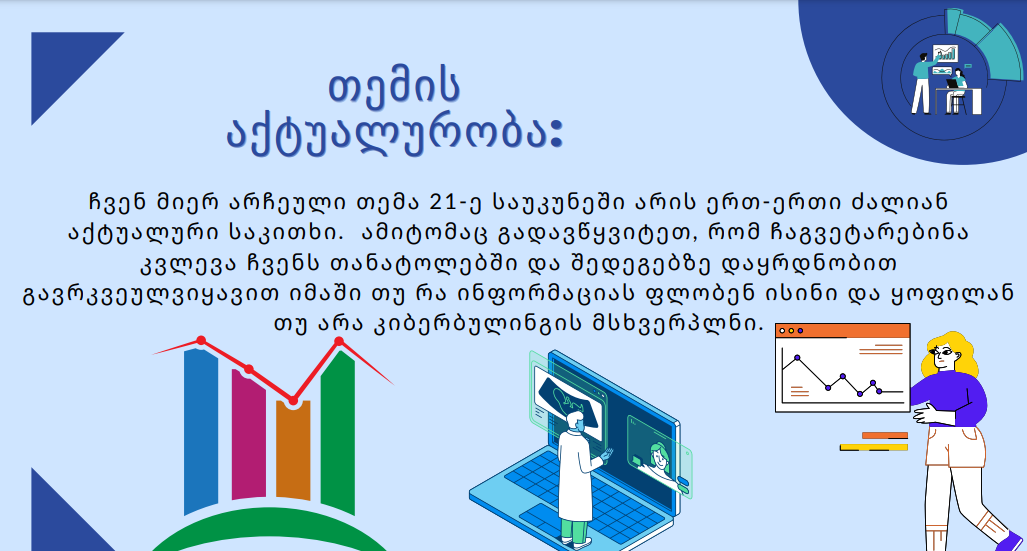 თემის აქტუალურობა:

ჩვენ მიერ არჩეული თემა 21-ე საუკუნეში არის ერთ-ერთი ძალიან აქტუალური საკითხი. ამიტომაც გადავწყვიტეთ, რომ ჩაგვეტარებინა კვლევა ჩვენს თანატოლებში და შედეგებზე დაყრდნობით გავრკვეულვიყავით იმაში თუ რა ინფორმაციას ფლობენ ისინი და ყოფილან თუ არა კიბერბულინგის მსხვერპლნი.